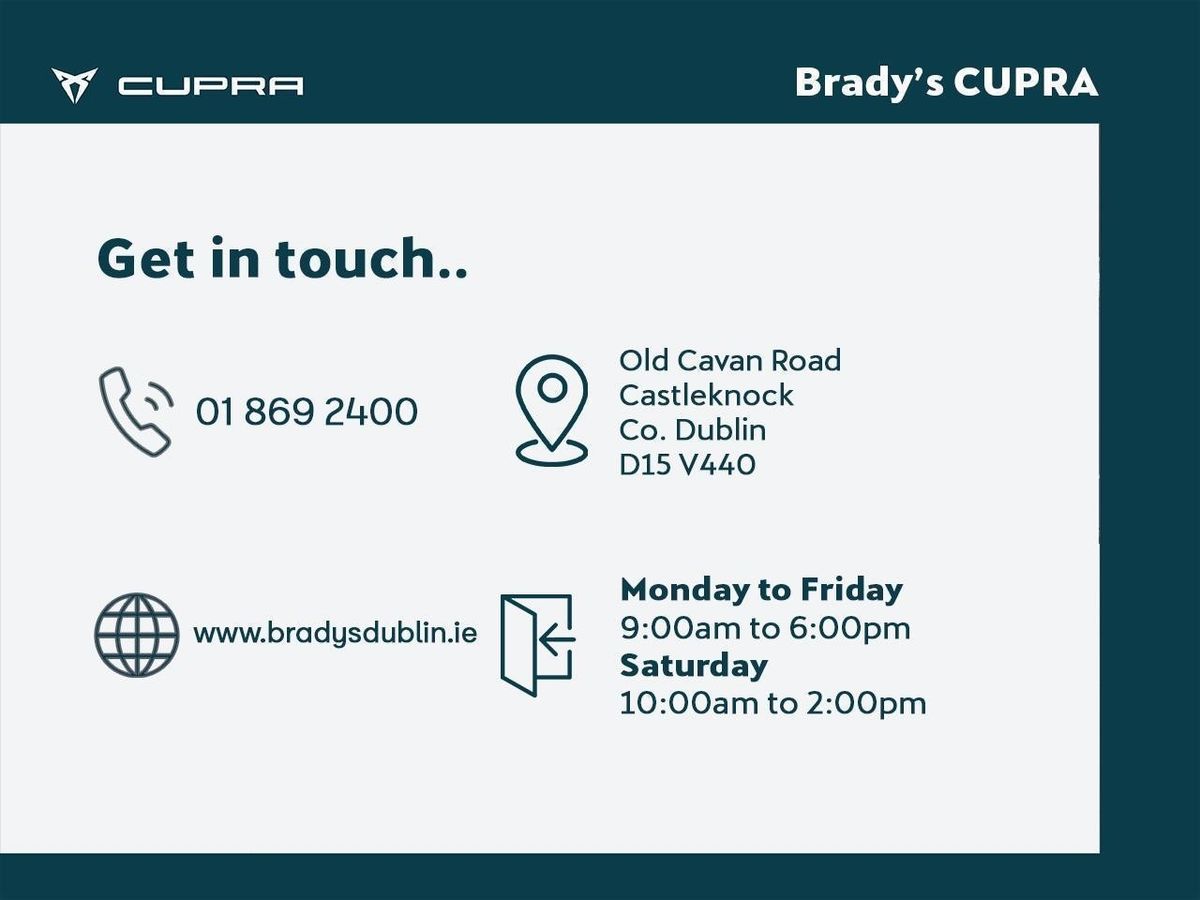 CUPRA

Brady's CUPRA

Get in touch..

01 869 2400

Old Cavan Road
Castleknock
Co. Dublin
D15 V440

www.bradysdublin.ie

Monday to Friday
9:00am to 6:00pm
Saturday
10:00am to 2:00pm